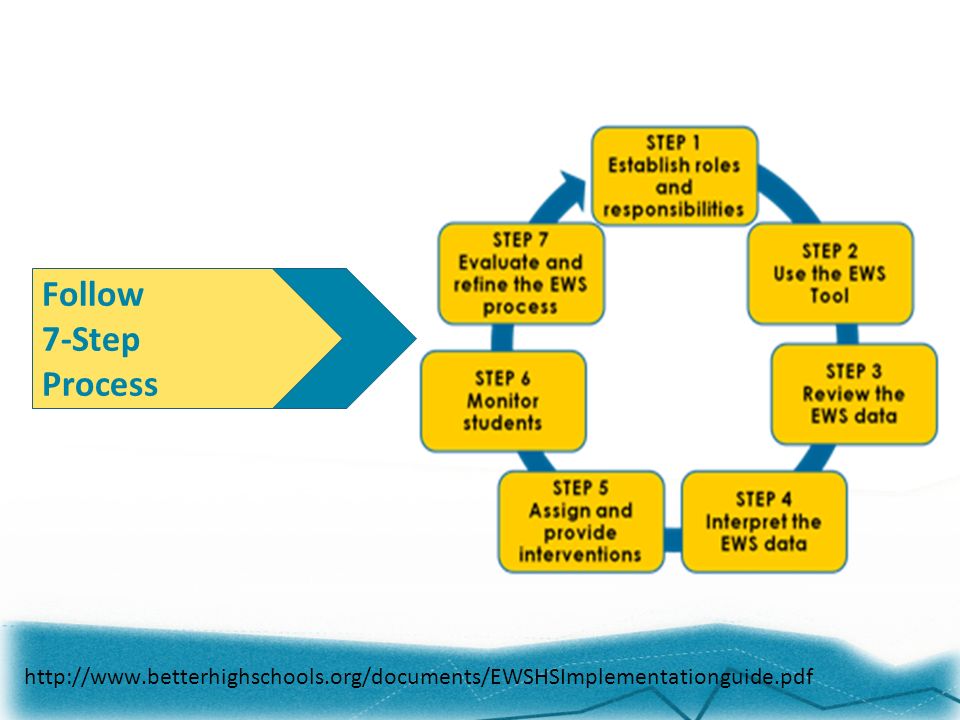 Follow
7-Step
Process

STEP 1
Establish roles and responsibilities

STEP 2
Use the EWS Tool

STEP 3
Review the EWS data

STEP 4
Interpret the EWS data

STEP 5
Assign and provide interventions

STEP 6
Monitor students

STEP 7
Evaluate and refine the EWS process

http://www.betterhighschools.org/documents/EWSHSImplementationguide.pdf